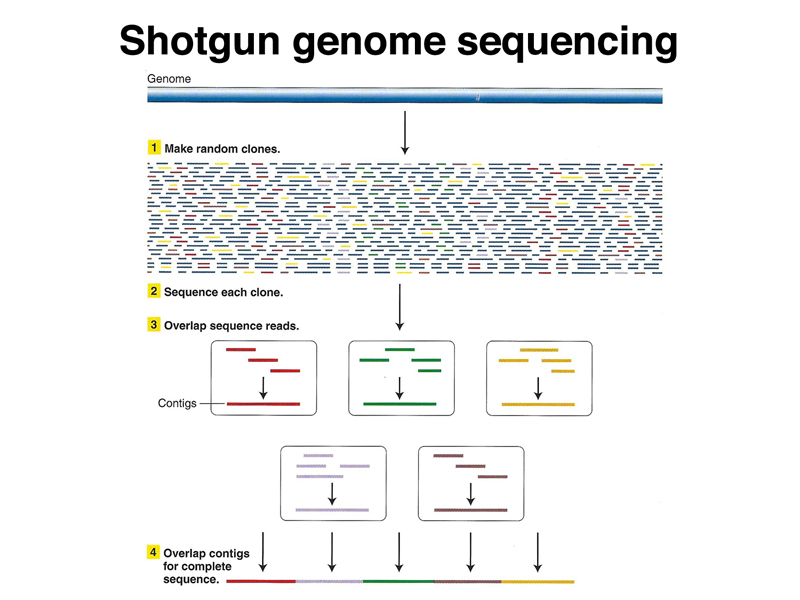 Shotgun genome sequencing

Genome

1 Make random clones.

2 Sequence each clone.

3 Overlap sequence reads.

Contigs

4 Overlap contigs for complete sequence.